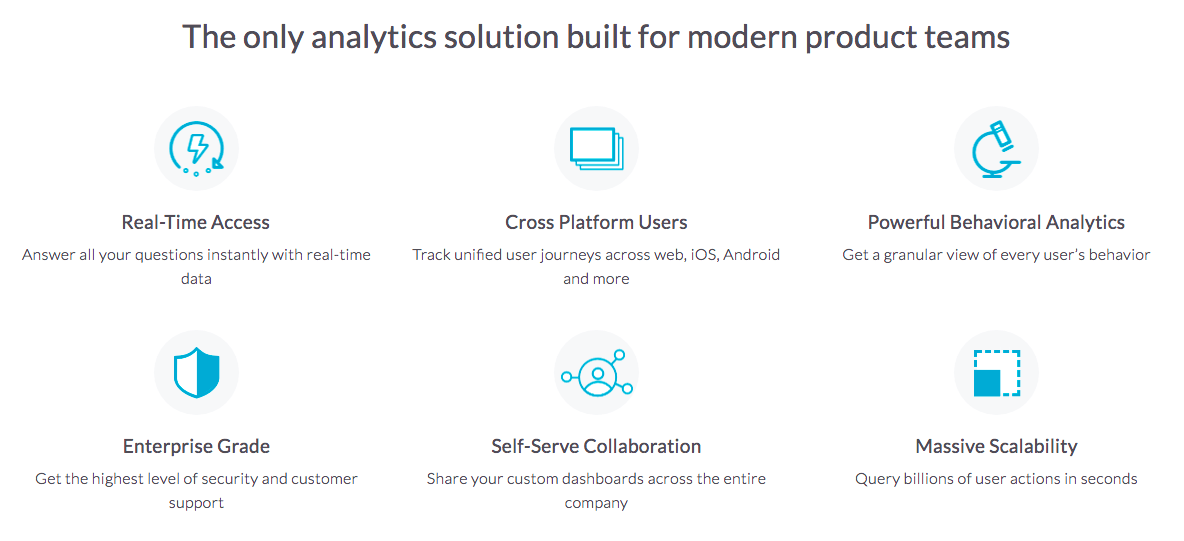 The only analytics solution built for modern product teams

Real-Time Access

Answer all your questions instantly with real-time data

Cross Platform Users

Track unified user journeys across web, iOS, Android and more

Powerful Behavioral Analytics

Get a granular view of every user's behavior

Enterprise Grade

Get the highest level of security and customer support

Self-Serve Collaboration

Share your custom dashboards across the entire company

Massive Scalability

Query billions of user actions in seconds